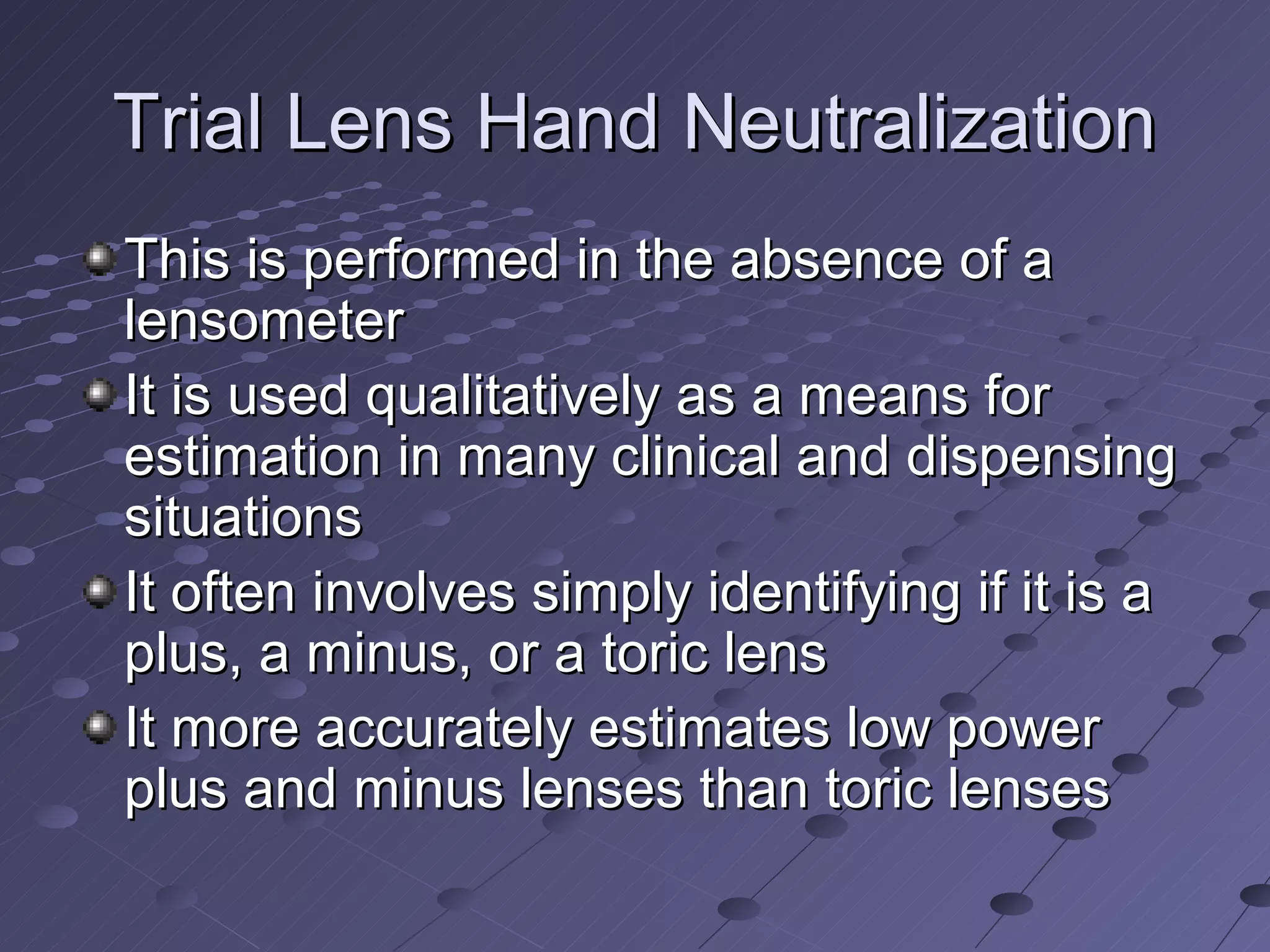 Trial Lens Hand Neutralization

This is performed in the absence of a lensometer

It is used qualitatively as a means for estimation in many clinical and dispensing situations

It often involves simply identifying if it is a plus, a minus, or a toric lens

It more accurately estimates low power plus and minus lenses than toric lenses